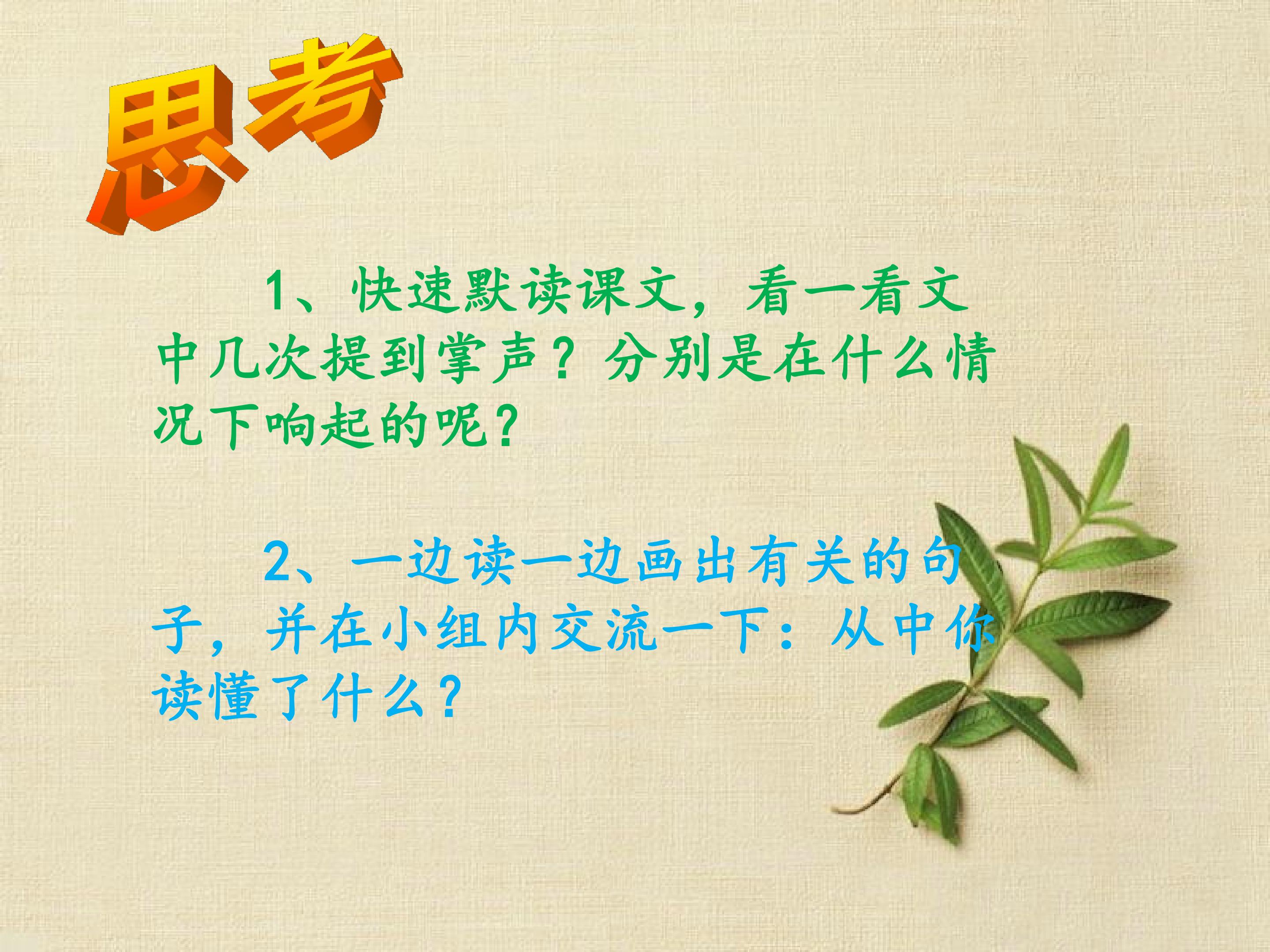 思考

1、快速默读课文，看一看文中几次提到掌声？分别是在什么情况下响起的呢？

2、一边读一边画出有关的句子，并在小组内交流一下：从中你读懂了什么？